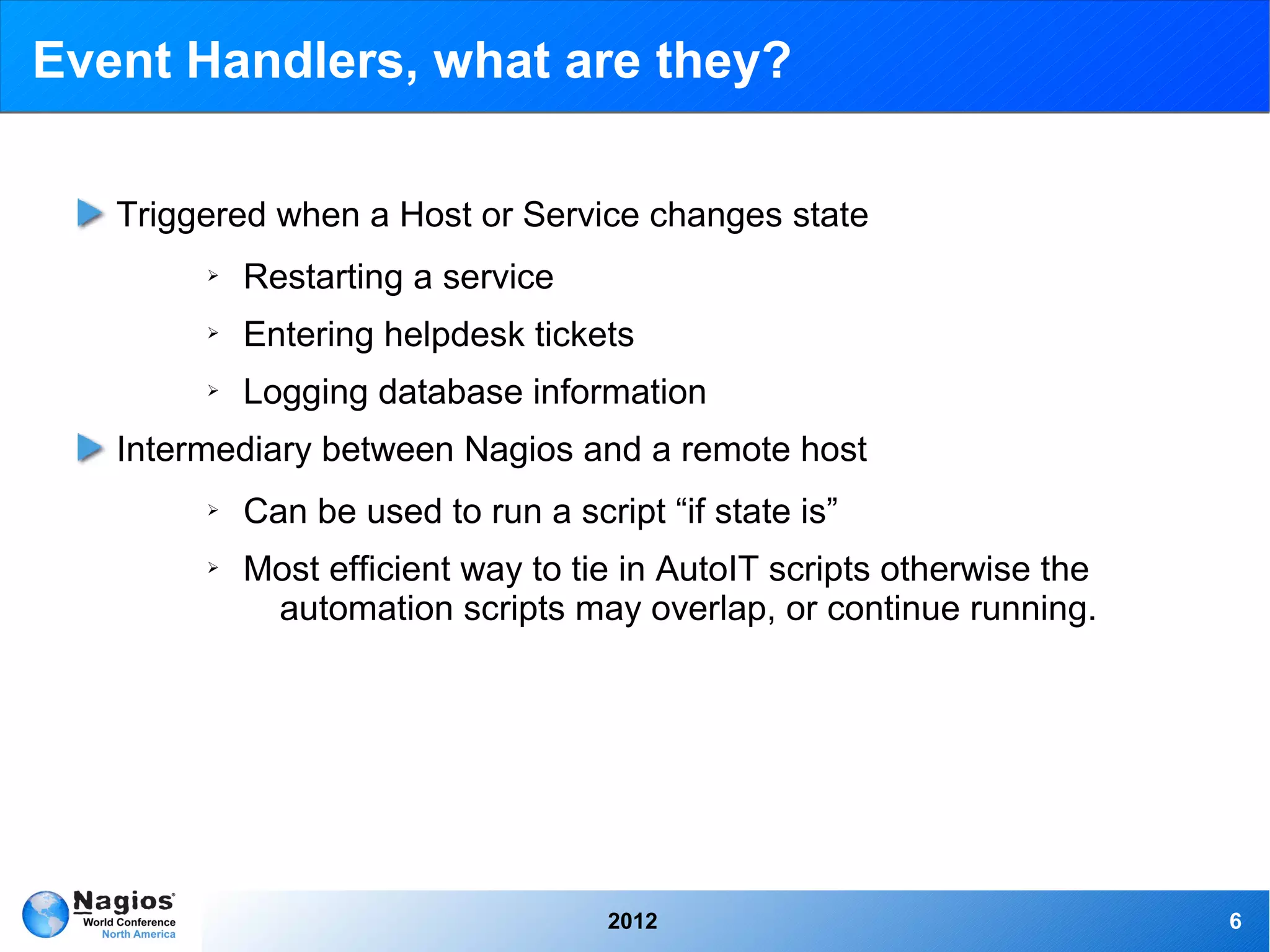 Event Handlers, what are they?

Triggered when a Host or Service changes state

Restarting a service

Entering helpdesk tickets

Logging database information

Intermediary between Nagios and a remote host

Can be used to run a script “if state is”

Most efficient way to tie in AutoIT scripts otherwise the automation scripts may overlap, or continue running.

Nagios World Conference North America

2012

6